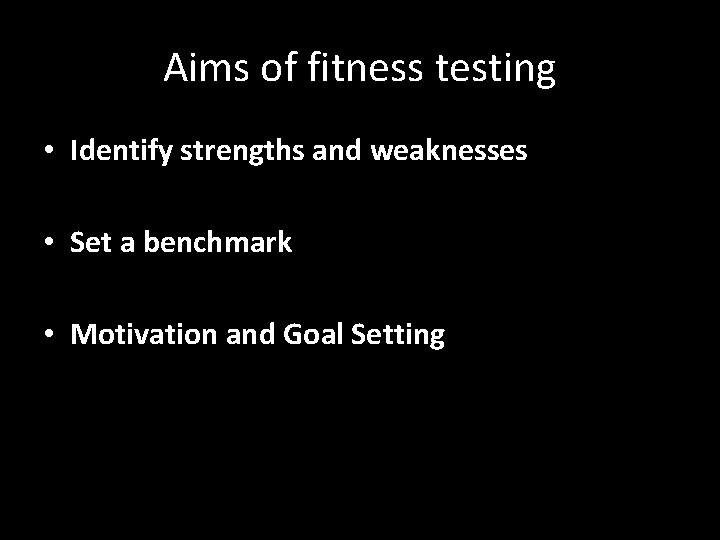 Aims of fitness testing

• Identify strengths and weaknesses

• Set a benchmark

• Motivation and Goal Setting